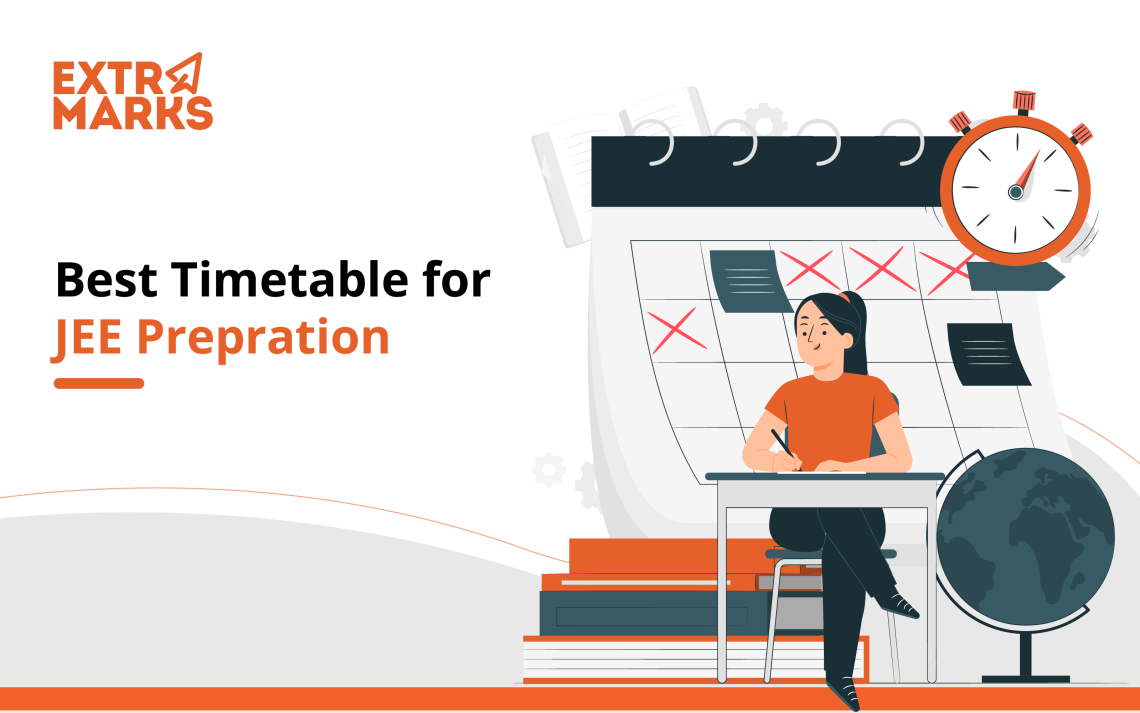 EXTRA MARKS

Best Timetable for JEE Prepration